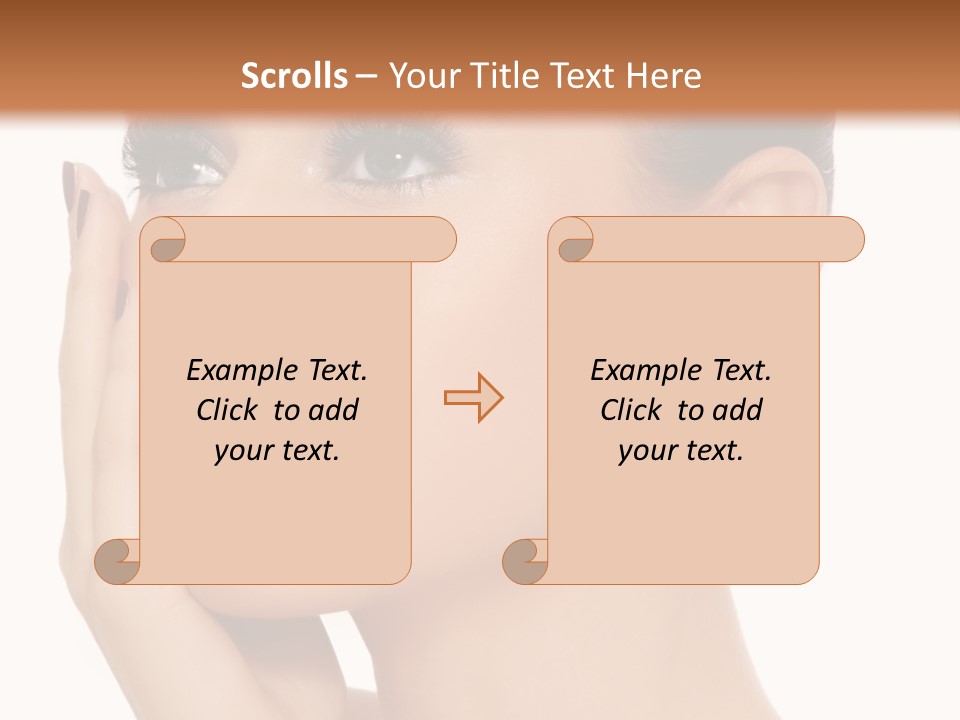 Scrolls – Your Title Text Here

Example Text. Click to add your text.

Example Text. Click to add your text.